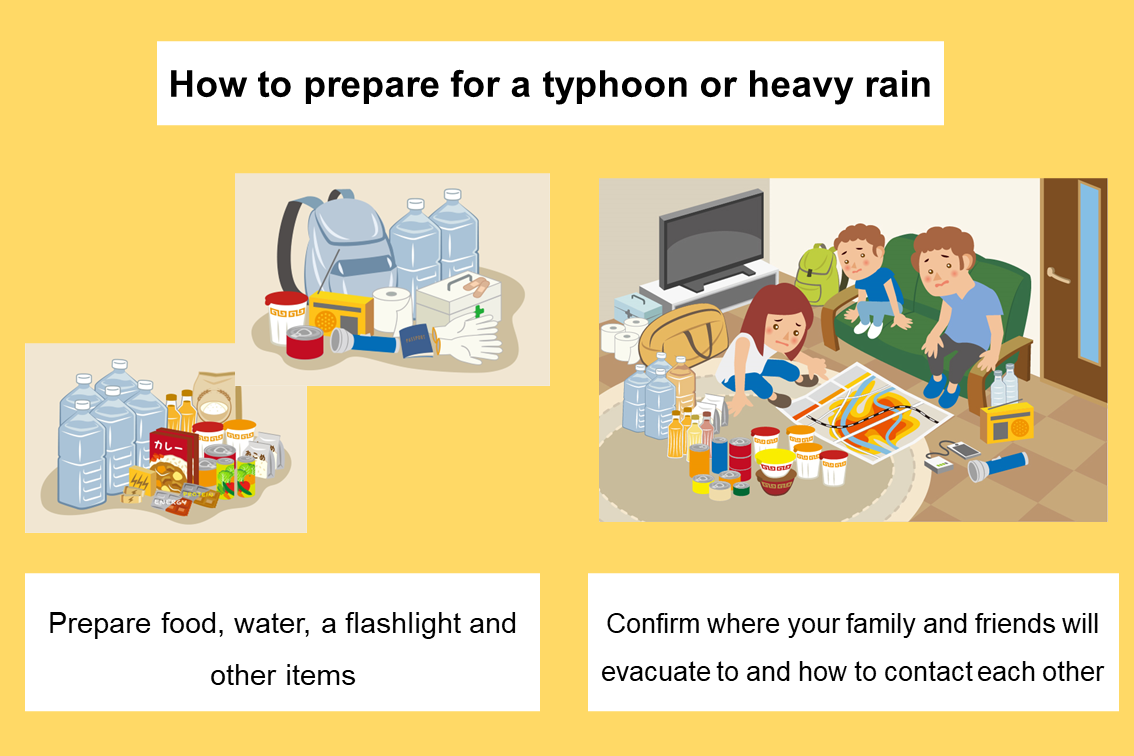 How to prepare for a typhoon or heavy rain

カレー

ENERGY

PROTEIN

Prepare food, water, a flashlight and other items

Confirm where your family and friends will evacuate to and how to contact each other